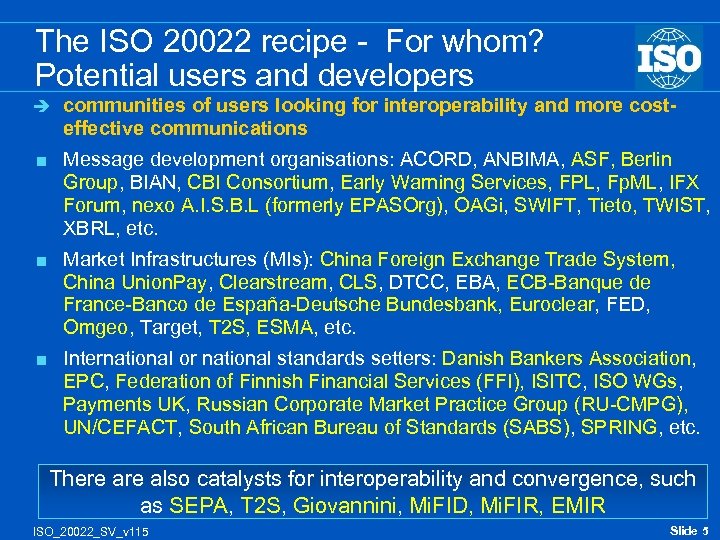 The ISO 20022 recipe - For whom? Potential users and developers

ISO

➔ communities of users looking for interoperability and more cost-effective communications

■ Message development organisations: ACORD, ANBIMA, ASF, Berlin Group, BIAN, CBI Consortium, Early Warning Services, FPL, FpML, IFX Forum, nexo A.I.S.B.L (formerly EPASOrg), OAGi, SWIFT, Tieto, TWIST, XBRL, etc.

■ Market Infrastructures (MIs): China Foreign Exchange Trade System, China UnionPay, Clearstream, CLS, DTCC, EBA, ECB-Banque de France-Banco de España-Deutsche Bundesbank, Euroclear, FED, Omgeo, Target, T2S, ESMA, etc.

■ International or national standards setters: Danish Bankers Association, EPC, Federation of Finnish Financial Services (FFI), ISITC, ISO WGs, Payments UK, Russian Corporate Market Practice Group (RU-CMPG), UN/CEFACT, South African Bureau of Standards (SABS), SPRING, etc.

There are also catalysts for interoperability and convergence, such as SEPA, T2S, Giovannini, MiFID, MiFIR, EMIR

ISO_20022_SV_v115

Slide 5